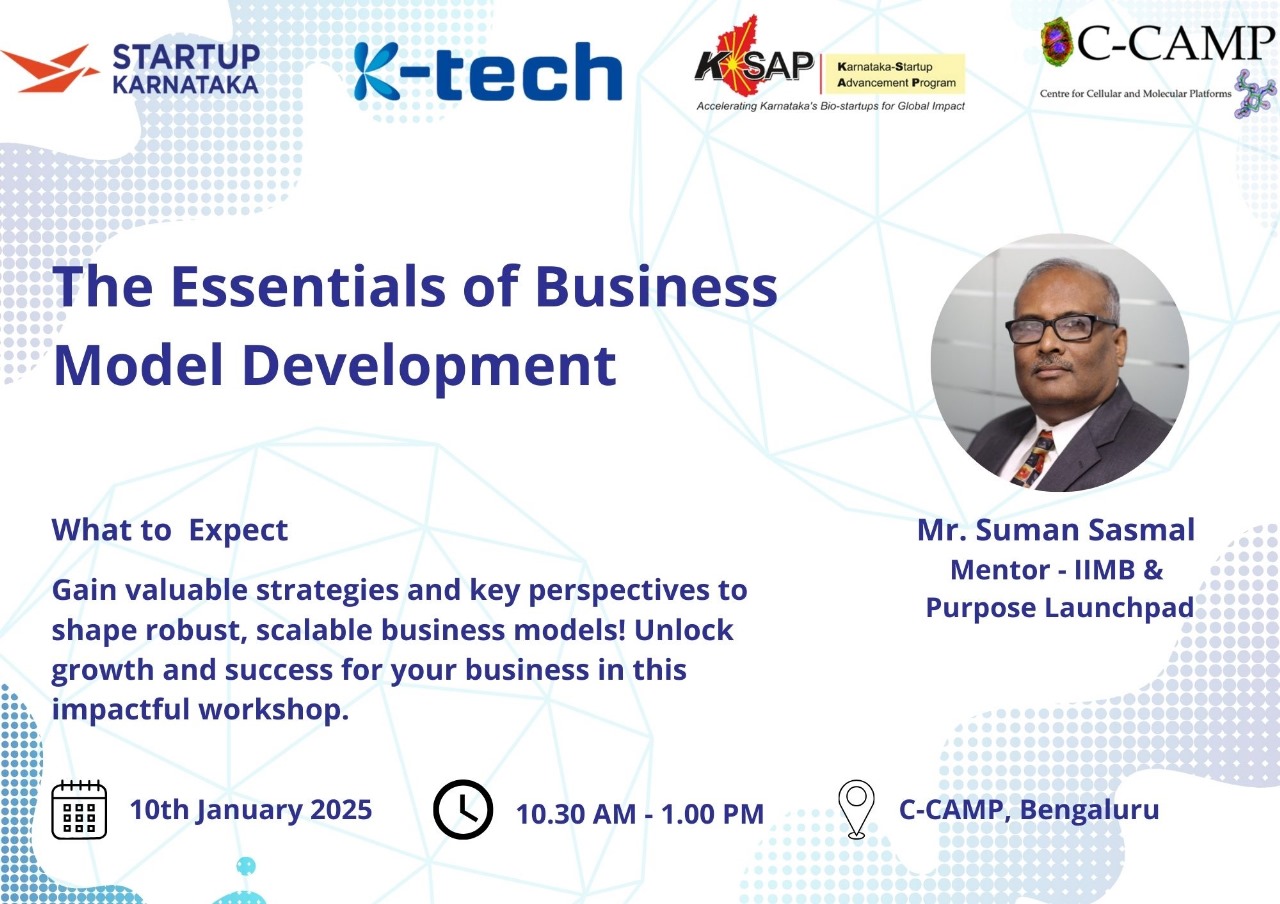 STARTUP KARNATAKA

K-tech

K-SAP Karnataka-Startup Advancement Program
Accelerating Karnataka's Bio-startups for Global Impact

C-CAMP
Centre for Cellular and Molecular Platforms

The Essentials of Business Model Development

What to  Expect

Gain valuable strategies and key perspectives to shape robust, scalable business models! Unlock growth and success for your business in this impactful workshop.

Mr. Suman Sasmal
Mentor - IIMB & Purpose Launchpad

10th January 2025

10.30 AM - 1.00 PM

C-CAMP, Bengaluru